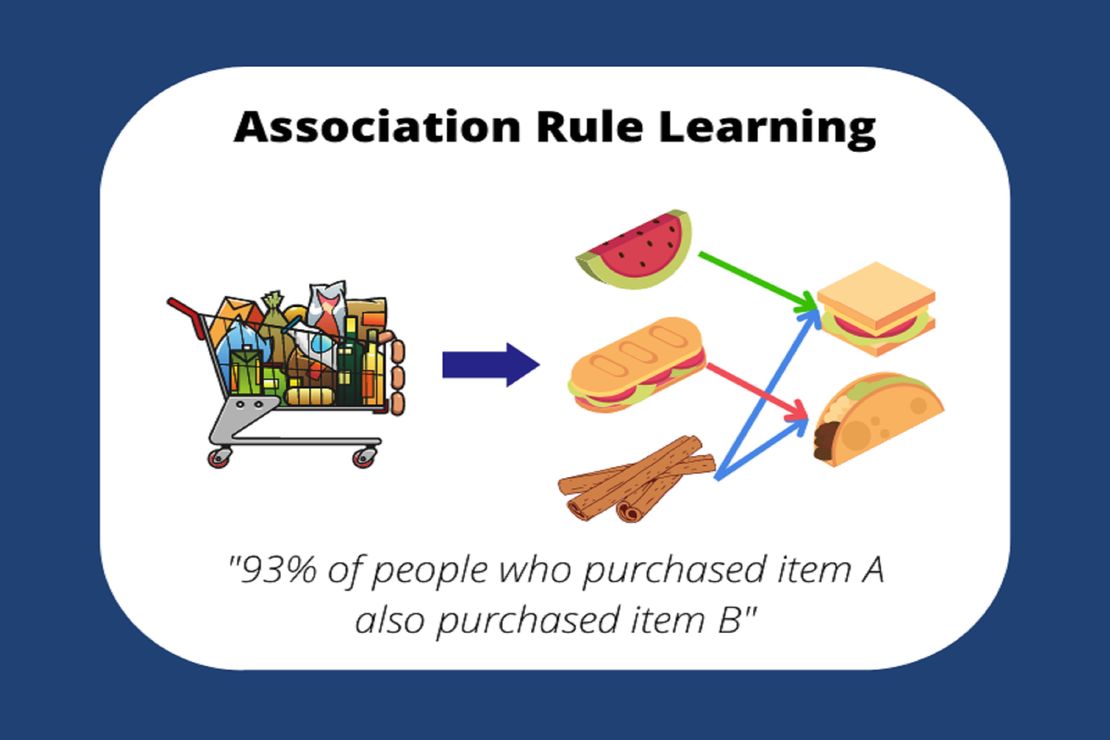 Association Rule Learning

"93% of people who purchased item A also purchased item B"